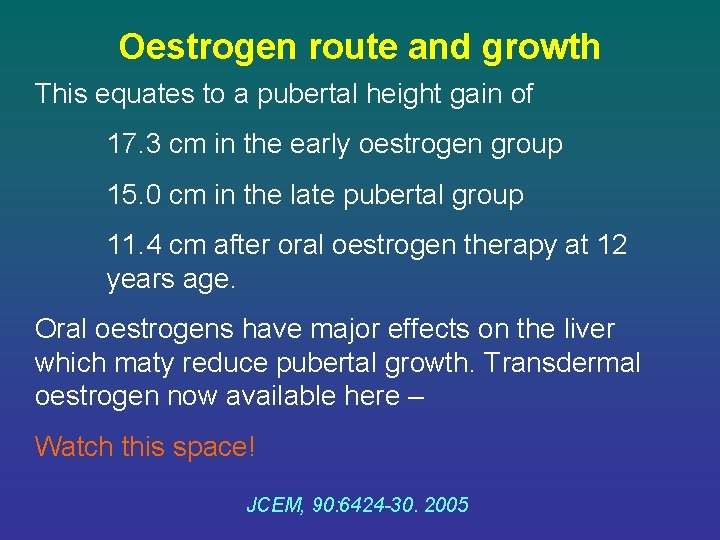 Oestrogen route and growth

This equates to a pubertal height gain of

17.3 cm in the early oestrogen group

15.0 cm in the late pubertal group

11.4 cm after oral oestrogen therapy at 12 years age.

Oral oestrogens have major effects on the liver which maty reduce pubertal growth. Transdermal oestrogen now available here –

Watch this space!

JCEM, 90:6424-30. 2005